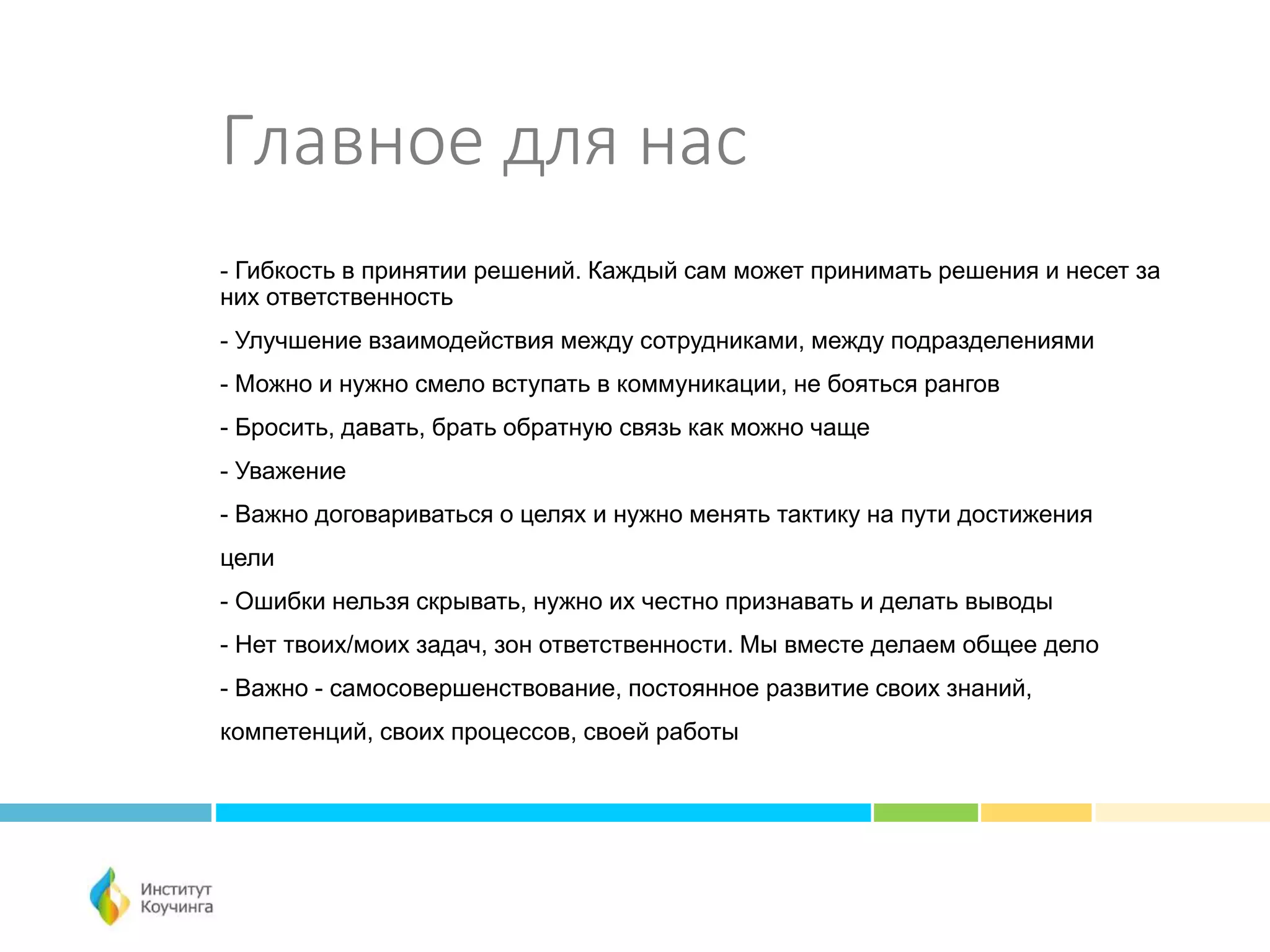 Главное для нас

- Гибкость в принятии решений. Каждый сам может принимать решения и несет за них ответственность

- Улучшение взаимодействия между сотрудниками, между подразделениями

- Можно и нужно смело вступать в коммуникации, не бояться рангов

- Бросить, давать, брать обратную связь как можно чаще

- Уважение

- Важно договариваться о целях и нужно менять тактику на пути достижения цели

- Ошибки нельзя скрывать, нужно их честно признавать и делать выводы

- Нет твоих/моих задач, зон ответственности. Мы вместе делаем общее дело

- Важно - самосовершенствование, постоянное развитие своих знаний, компетенций, своих процессов, своей работы

Институт Коучинга